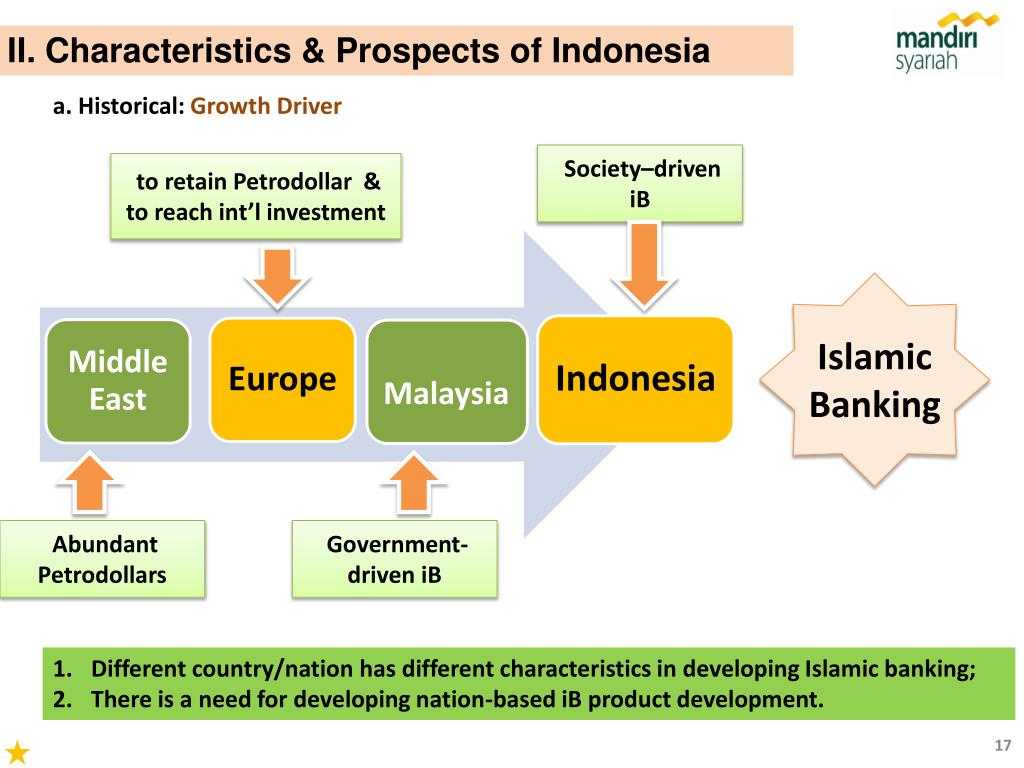 II. Characteristics & Prospects of Indonesia

mandiri syariah

a. Historical: Growth Driver

to retain Petrodollar & to reach int'l investment

Society–driven iB

Middle East

Europe

Malaysia

Indonesia

Islamic Banking

Abundant Petrodollars

Government-driven iB

1. Different country/nation has different characteristics in developing Islamic banking;
2. There is a need for developing nation-based iB product development.

17